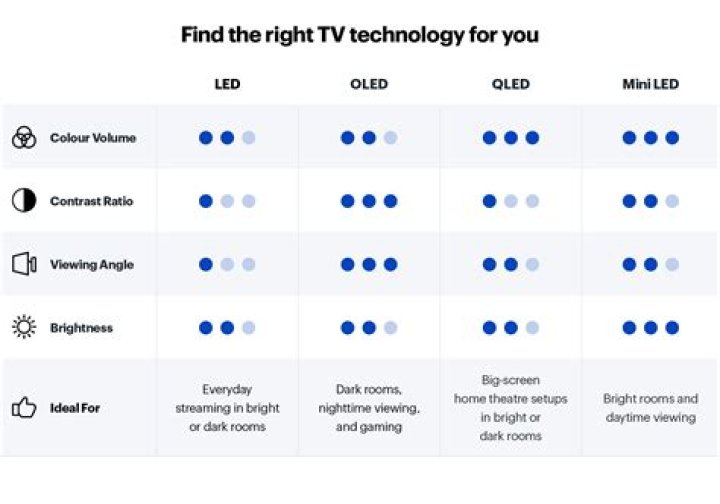 Find the right TV technology for you

| | LED | OLED | QLED | Mini LED |
|---|---|---|---|---|
| Colour Volume | | | | |
| Contrast Ratio | | | | |
| Viewing Angle | | | | |
| Brightness | | | | |
| Ideal For | Everyday streaming in bright or dark rooms | Dark rooms, nighttime viewing, and gaming | Big-screen home theatre setups in bright or dark rooms | Bright rooms and daytime viewing |